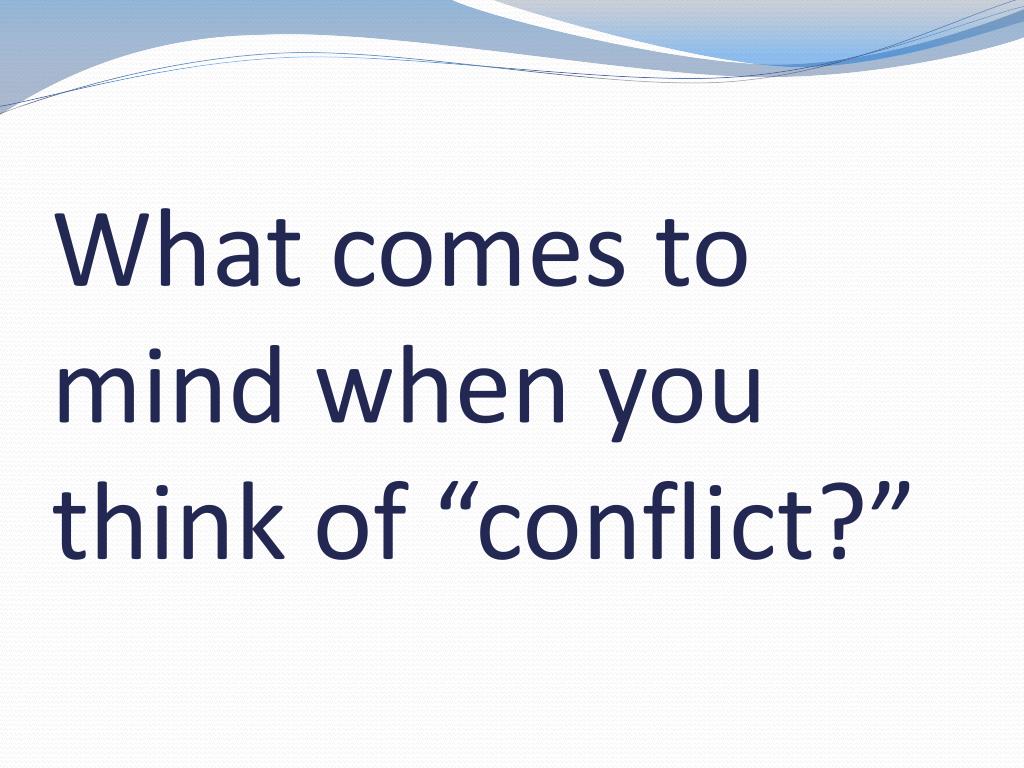 What comes to mind when you think of “conflict?”